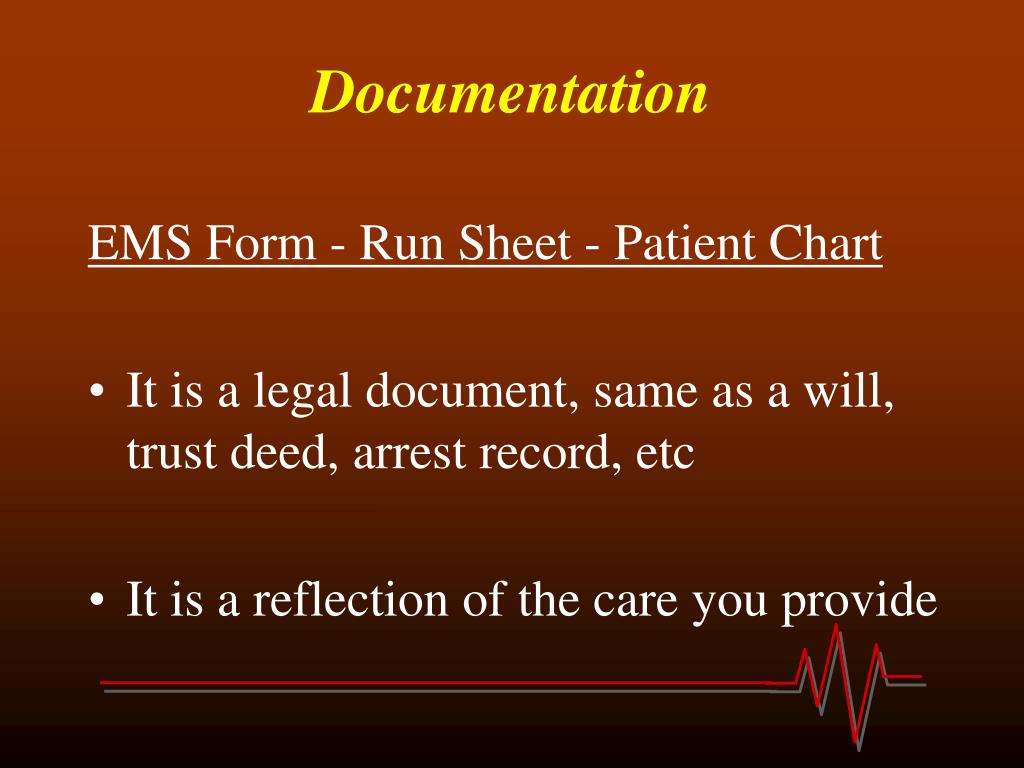 Documentation

EMS Form - Run Sheet - Patient Chart

• It is a legal document, same as a will, trust deed, arrest record, etc

• It is a reflection of the care you provide